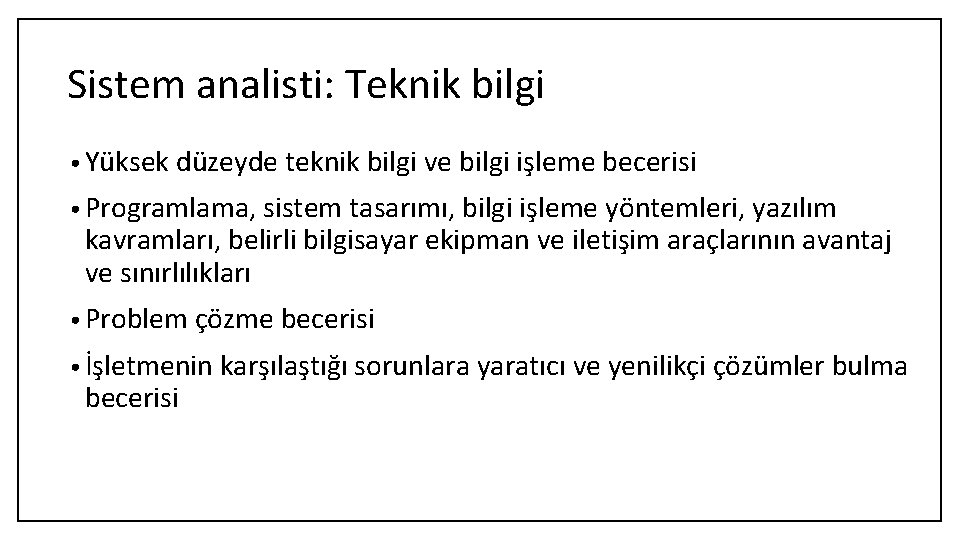 Sistem analisti: Teknik bilgi

• Yüksek düzeyde teknik bilgi ve bilgi işleme becerisi

• Programlama, sistem tasarımı, bilgi işleme yöntemleri, yazılım kavramları, belirli bilgisayar ekipman ve iletişim araçlarının avantaj ve sınırlılıkları

• Problem çözme becerisi

• İşletmenin karşılaştığı sorunlara yaratıcı ve yenilikçi çözümler bulma becerisi